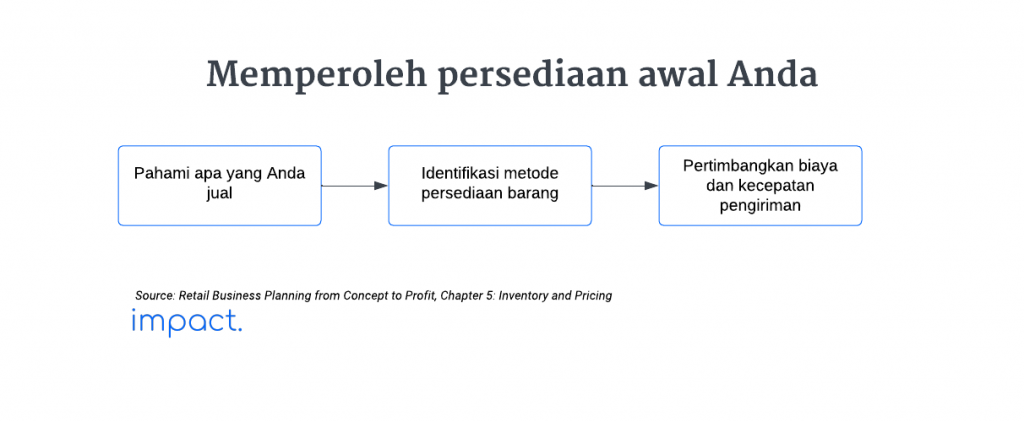 Memperoleh persediaan awal Anda

Pahami apa yang Anda jual

Identifikasi metode persediaan barang

Pertimbangkan biaya dan kecepatan pengiriman

Source: Retail Business Planning from Concept to Profit, Chapter 5: Inventory and Pricing

impact.